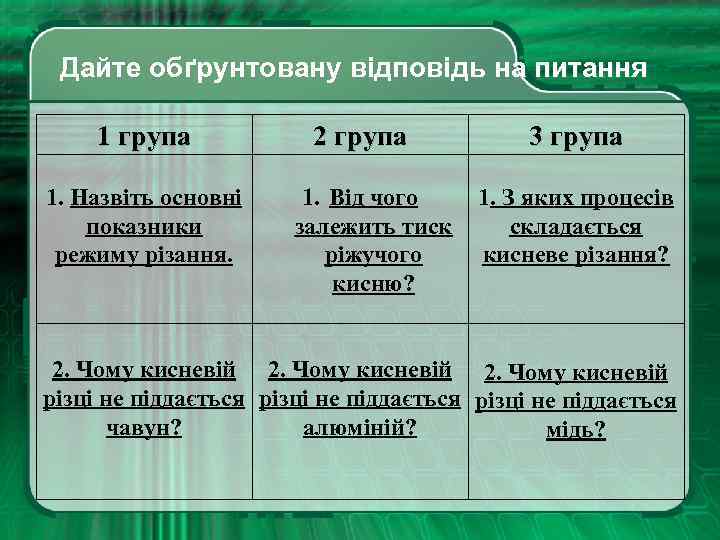 Дайте обґрунтовану відповідь на питання

| 1 група | 2 група | 3 група |
|---|---|---|
| 1. Назвіть основні показники режиму різання. | 1. Від чого залежить тиск ріжучого кисню? | 1. З яких процесів складається кисневе різання? |
| 2. Чому кисневій різці не піддається чавун? | 2. Чому кисневій різці не піддається алюміній? | 2. Чому кисневій різці не піддається мідь? |